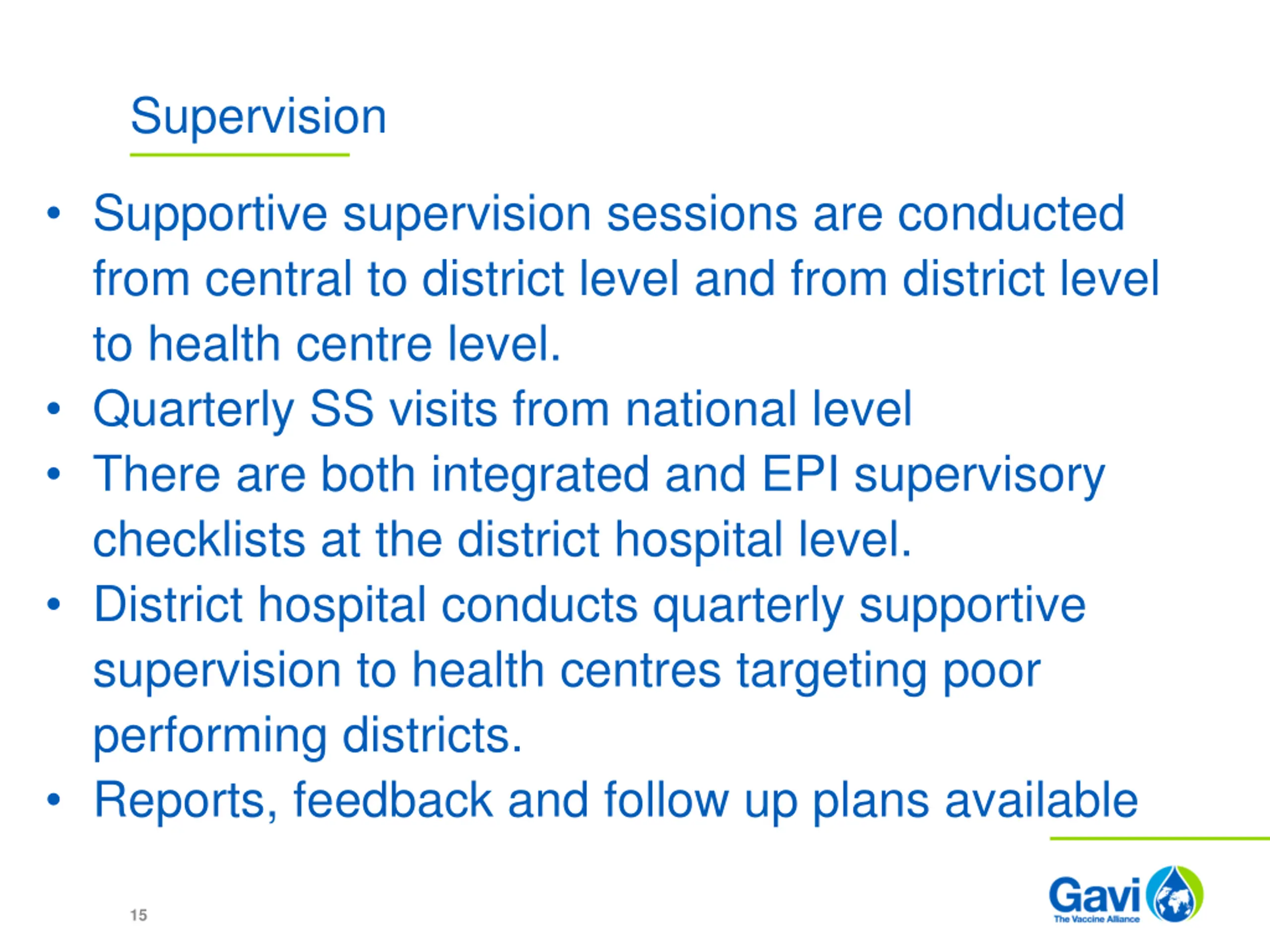 Supervision

• Supportive supervision sessions are conducted from central to district level and from district level to health centre level.
• Quarterly SS visits from national level
• There are both integrated and EPI supervisory checklists at the district hospital level.
• District hospital conducts quarterly supportive supervision to health centres targeting poor performing districts.
• Reports, feedback and follow up plans available

15

Gavi
The Vaccine Alliance